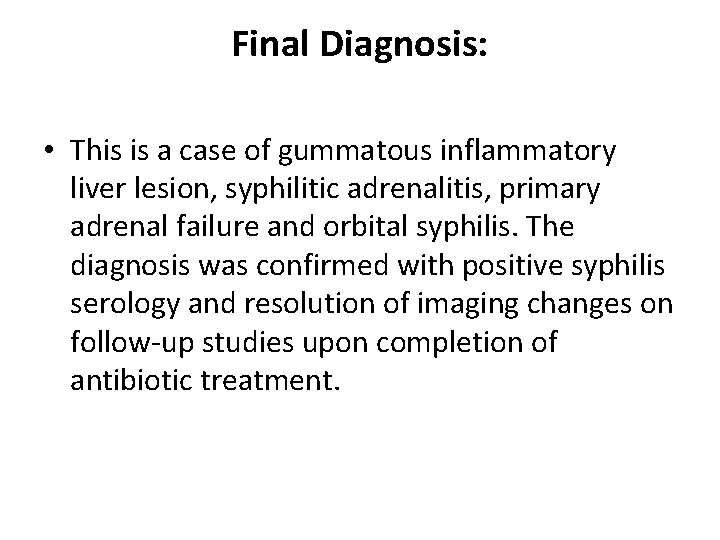 Final Diagnosis:

• This is a case of gummatous inflammatory liver lesion, syphilitic adrenalitis, primary adrenal failure and orbital syphilis. The diagnosis was confirmed with positive syphilis serology and resolution of imaging changes on follow-up studies upon completion of antibiotic treatment.